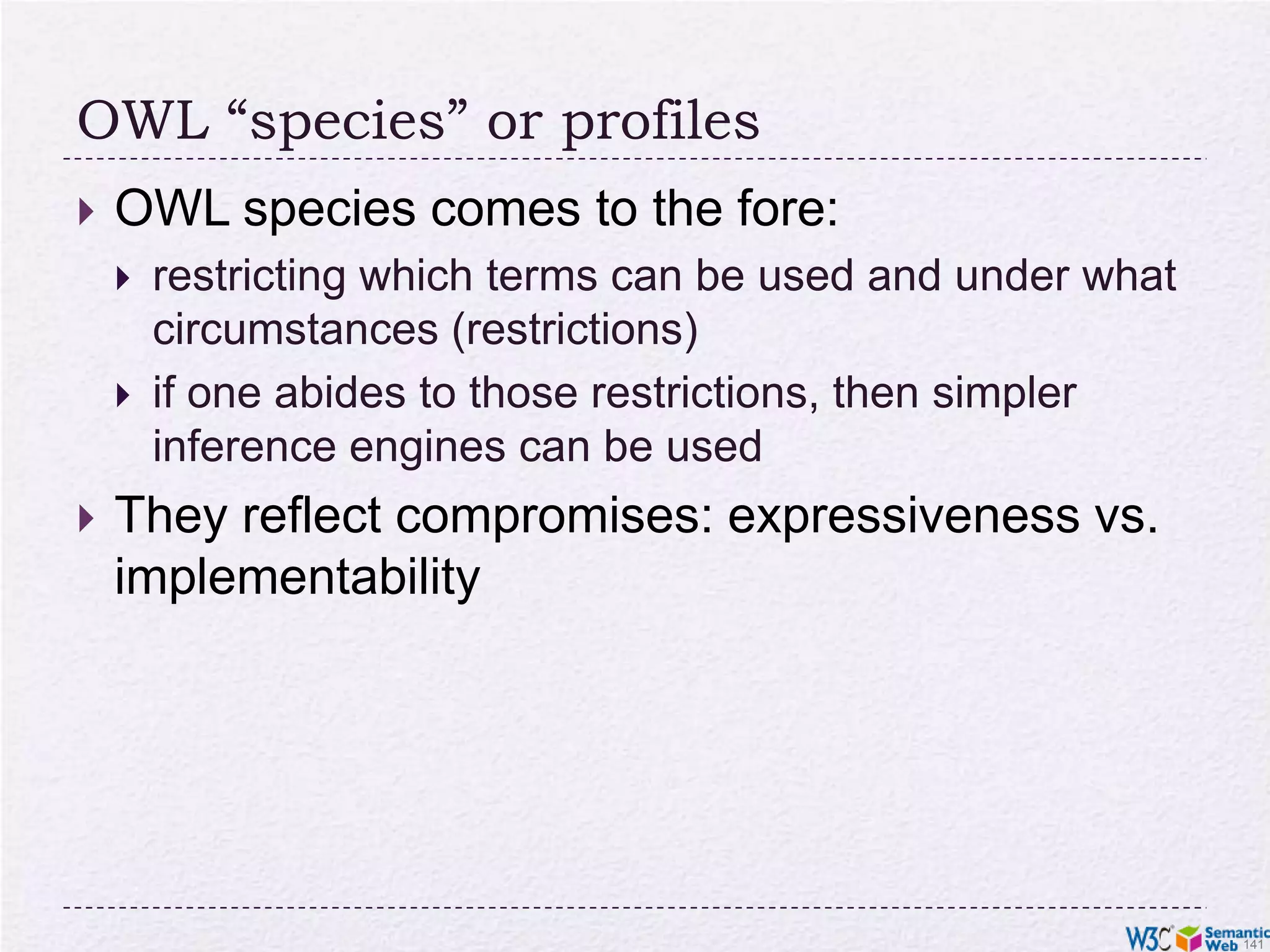 OWL “species” or profiles

OWL species comes to the fore:

restricting which terms can be used and under what circumstances (restrictions)

if one abides to those restrictions, then simpler inference engines can be used

They reflect compromises: expressiveness vs. implementability

W3C Semantic Web 141